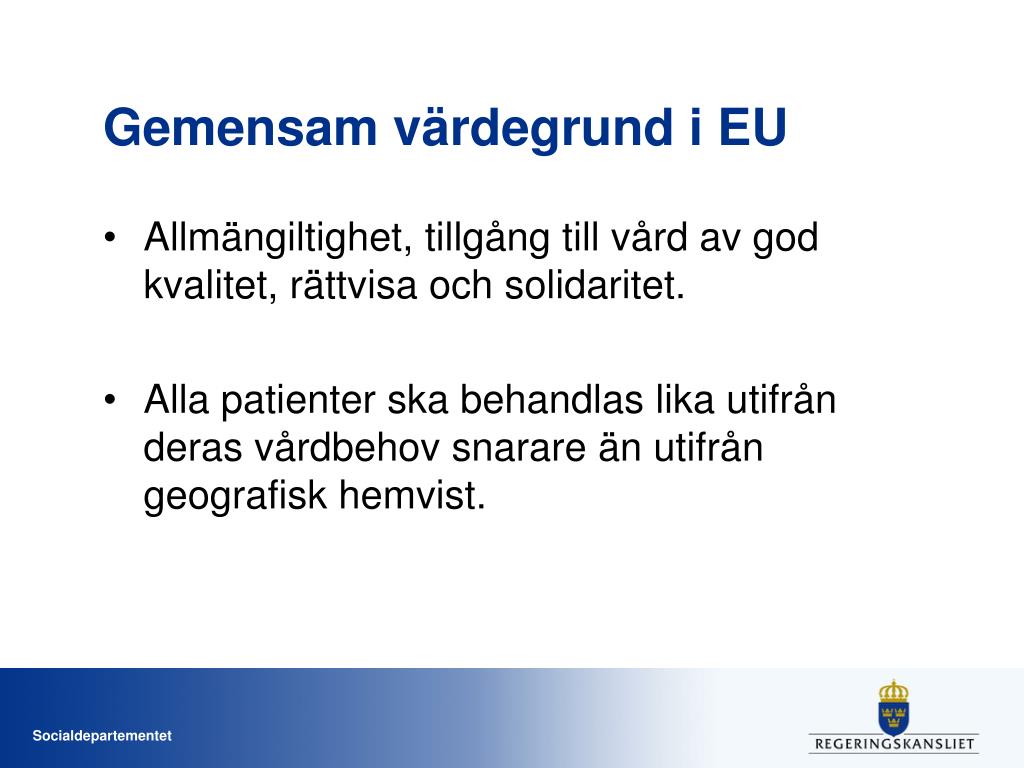 Gemensam värdegrund i EU

• Allmängiltighet, tillgång till vård av god kvalitet, rättvisa och solidaritet.

• Alla patienter ska behandlas lika utifrån deras vårdbehov snarare än utifrån geografisk hemvist.

Socialdepartementet

REGERINGSKANSLIET